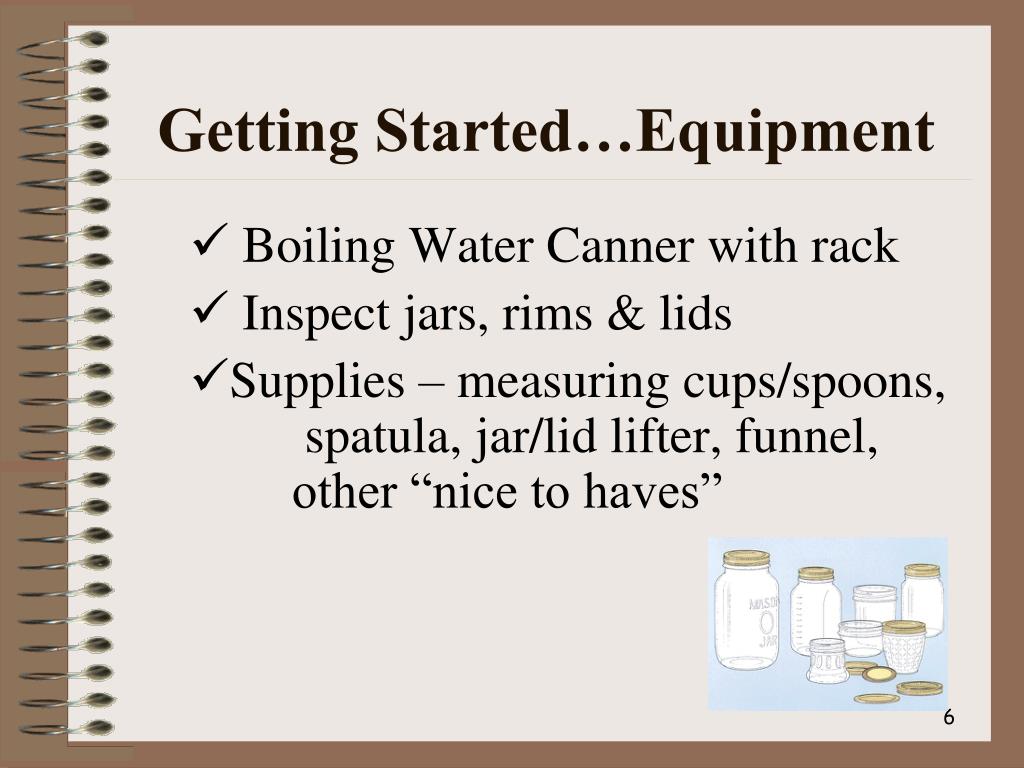 Getting Started…Equipment

✓ Boiling Water Canner with rack

✓ Inspect jars, rims & lids

✓Supplies – measuring cups/spoons, spatula, jar/lid lifter, funnel, other “nice to haves”

MASON JAR

6